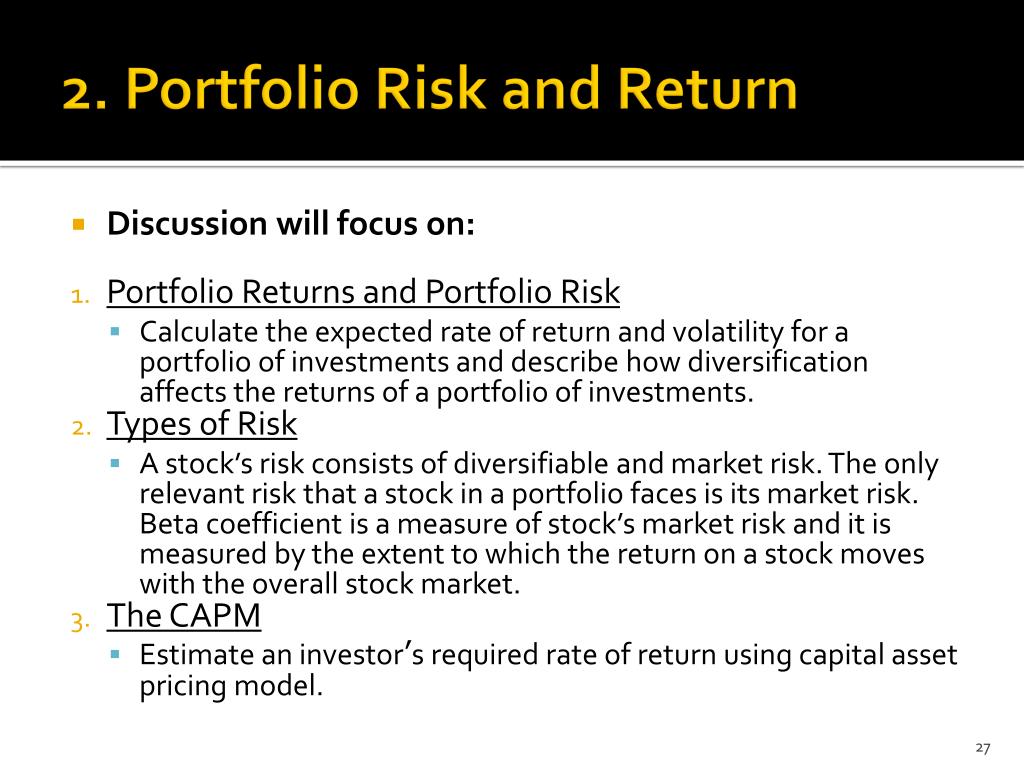 2. Portfolio Risk and Return

Discussion will focus on:

1. Portfolio Returns and Portfolio Risk
Calculate the expected rate of return and volatility for a portfolio of investments and describe how diversification affects the returns of a portfolio of investments.

2. Types of Risk
A stock's risk consists of diversifiable and market risk. The only relevant risk that a stock in a portfolio faces is its market risk. Beta coefficient is a measure of stock's market risk and it is measured by the extent to which the return on a stock moves with the overall stock market.

3. The CAPM
Estimate an investor's required rate of return using capital asset pricing model.

27